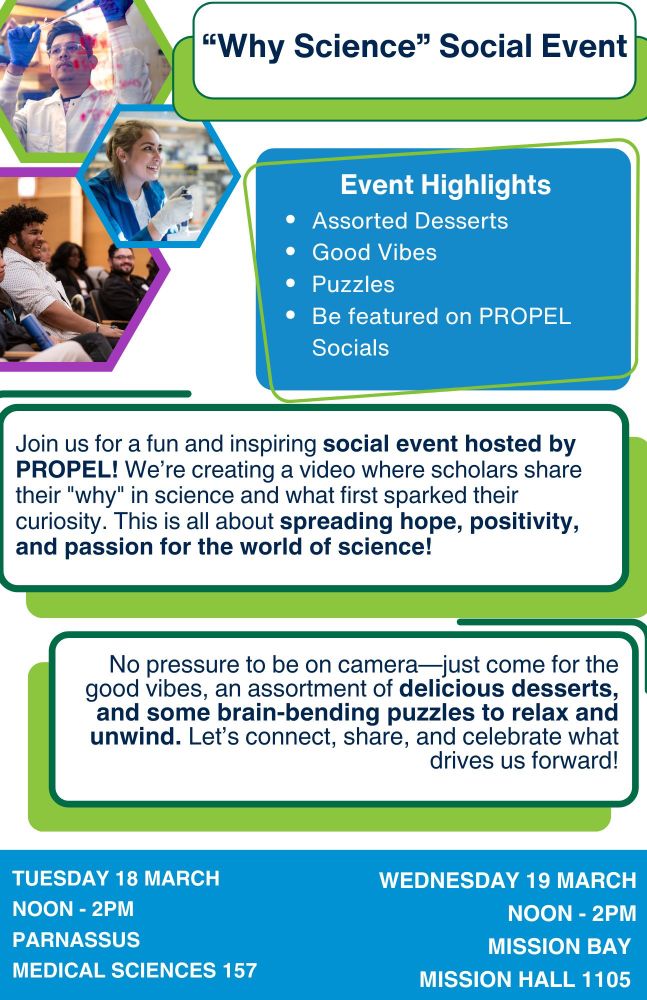 “Why Science” Social Event

Event Highlights
- Assorted Desserts
- Good Vibes
- Puzzles
- Be featured on PROPEL Socials

Join us for a fun and inspiring social event hosted by PROPEL! We’re creating a video where scholars share their "why" in science and what first sparked their curiosity. This is all about spreading hope, positivity, and passion for the world of science!

No pressure to be on camera—just come for the good vibes, an assortment of delicious desserts, and some brain-bending puzzles to relax and unwind. Let’s connect, share, and celebrate what drives us forward!

TUESDAY 18 MARCH
NOON - 2PM
PARNASSUS
MEDICAL SCIENCES 157

WEDNESDAY 19 MARCH
NOON - 2PM
MISSION BAY
MISSION HALL 1105